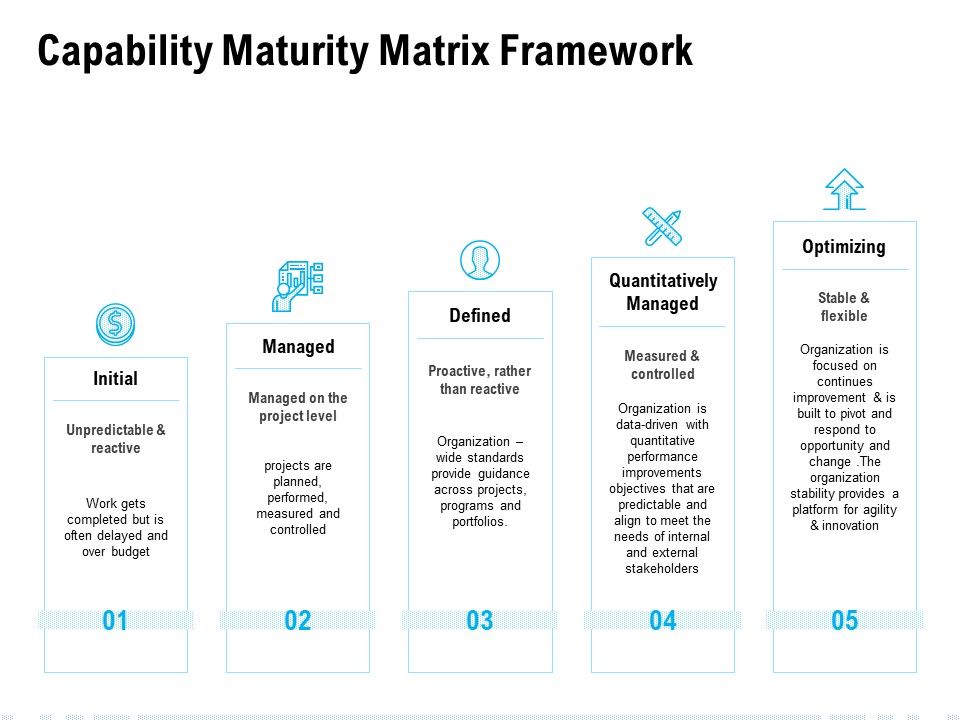 Capability Maturity Matrix Framework

Initial

Unpredictable & reactive

Work gets completed but is often delayed and over budget

01

Managed

Managed on the project level

projects are planned, performed, measured and controlled

02

Defined

Proactive, rather than reactive

Organization – wide standards provide guidance across projects, programs and portfolios.

03

Quantitatively Managed

Measured & controlled

Organization is data-driven with quantitative performance improvements objectives that are predictable and align to meet the needs of internal and external stakeholders

04

Optimizing

Stable & flexible

Organization is focused on continues improvement & is built to pivot and respond to opportunity and change .The organization stability provides a platform for agility & innovation

05